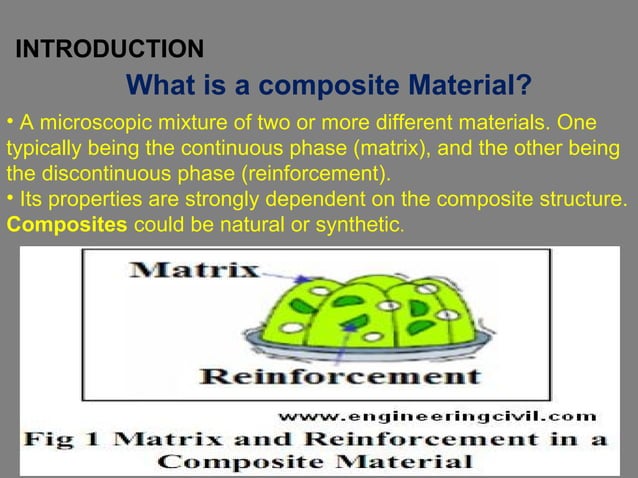 INTRODUCTION

What is a composite Material?

• A microscopic mixture of two or more different materials. One typically being the continuous phase (matrix), and the other being the discontinuous phase (reinforcement).

• Its properties are strongly dependent on the composite structure. **Composites** could be natural or synthetic.

Matrix

Reinforcement

www.engineeringcivil.com

Fig 1 Matrix and Reinforcement in a Composite Material